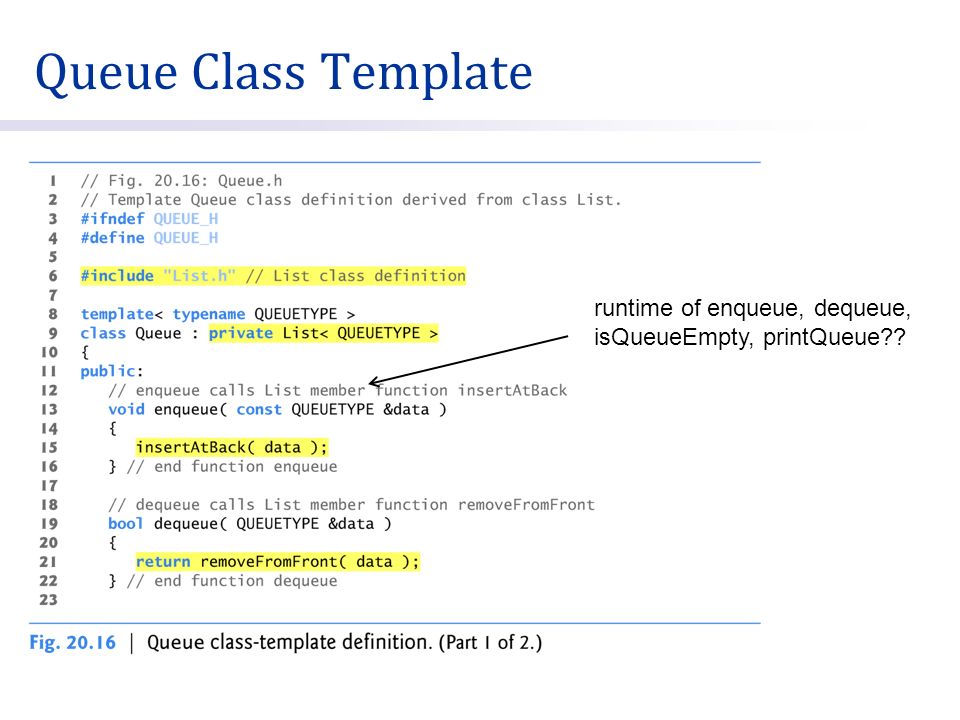 Queue Class Template

1 // Fig. 20.16: Queue.h
2 // Template Queue class definition derived from class List.
3 #ifndef QUEUE_H
4 #define QUEUE_H
5
6 #include "List.h" // List class definition
7
8 template< typename QUEUETYPE >
9 class Queue : private List< QUEUETYPE >
10 {
11 public:
12 // enqueue calls List member function insertAtBack
13 void enqueue( const QUEUETYPE &data )
14 {
15 insertAtBack( data );
16 } // end function enqueue
17
18 // dequeue calls List member function removeFromFront
19 bool dequeue( QUEUETYPE &data )
20 {
21 return removeFromFront( data );
22 } // end function dequeue
23

runtime of enqueue, dequeue, isQueueEmpty, printQueue??

Fig. 20.16 | Queue class-template definition. (Part 1 of 2.)